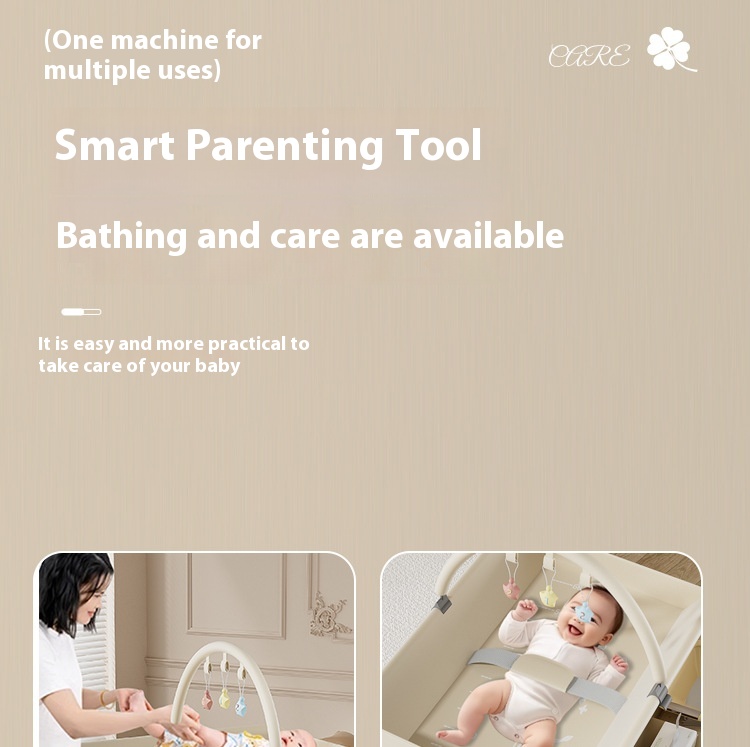 (One machine for multiple uses)

CARE

Smart Parenting Tool

Bathing and care are available

It is easy and more practical to take care of your baby